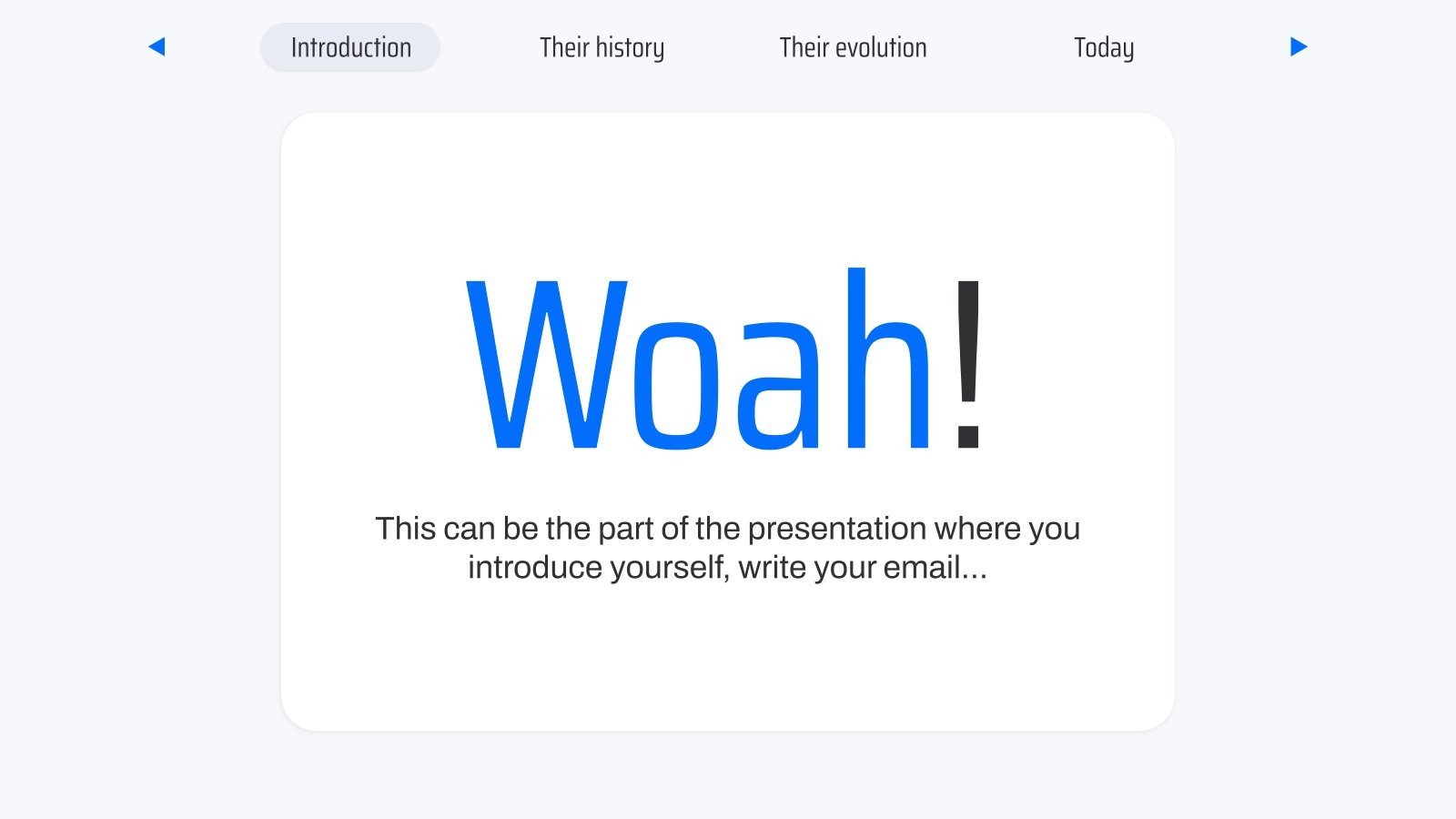 Introduction Their history Their evolution Today

Woah!

This can be the part of the presentation where you introduce yourself, write your email...